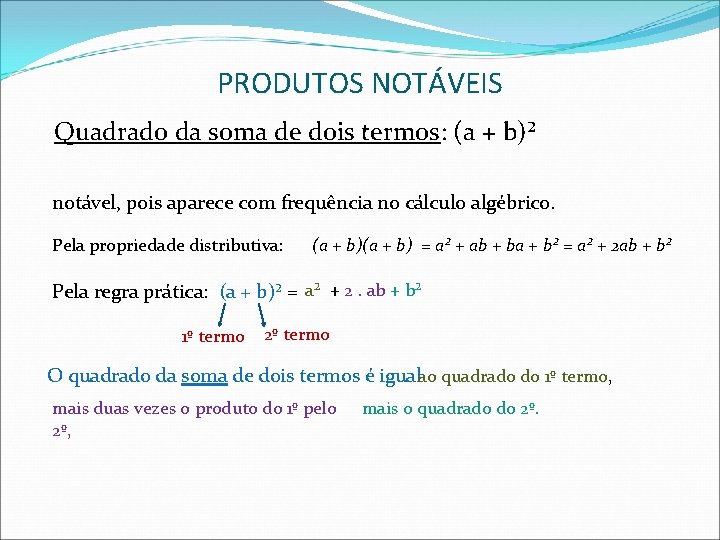 PRODUTOS NOTÁVEIS

Quadrado da soma de dois termos: $(a + b)^2$

notável, pois aparece com frequência no cálculo algébrico.

Pela propriedade distributiva: $(a + b)(a + b) = a^2 + ab + ba + b^2 = a^2 + 2ab + b^2$

Pela regra prática: $(a + b)^2 = a^2 + 2 . ab + b^2$

1º termo 2º termo

O quadrado da soma de dois termos é igual ao quadrado do 1º termo,

mais duas vezes o produto do 1º pelo 2º, mais o quadrado do 2º.